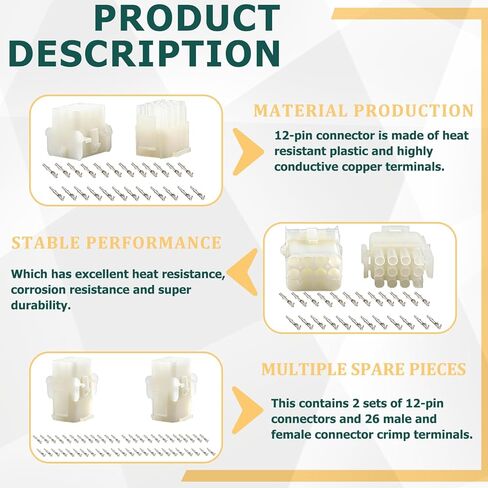 PRODUCT DESCRIPTION

MATERIAL PRODUCTION

12-pin connector is made of heat resistant plastic and highly conductive copper terminals.

STABLE PERFORMANCE

Which has excellent heat resistance, corrosion resistance and super durability.

MULTIPLE SPARE PIECES

This contains 2 sets of 12-pin connectors and 26 male and female connector crimp terminals.